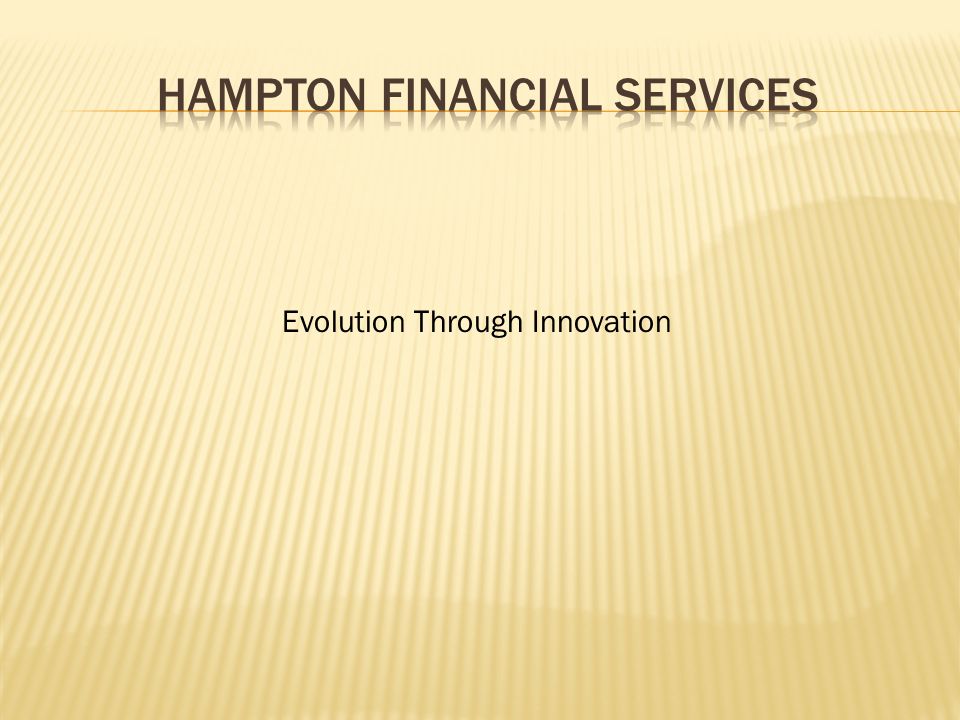 HAMPTON FINANCIAL SERVICES

Evolution Through Innovation